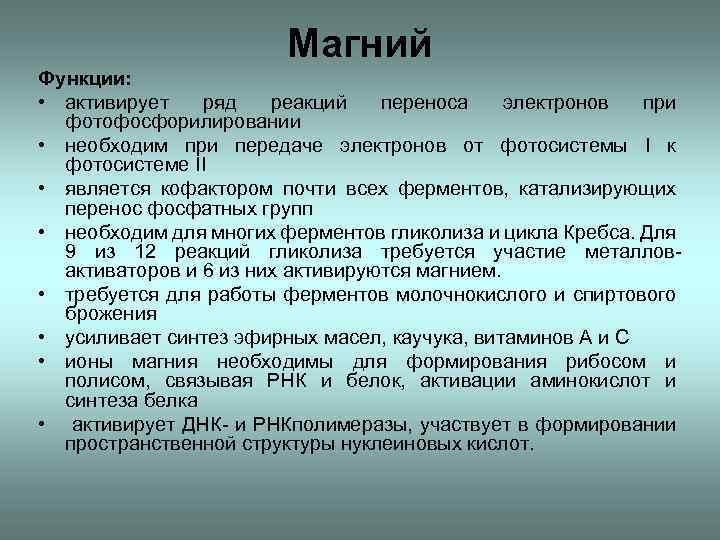 Магний

Функции:

• активирует ряд реакций переноса электронов при фотофосфорилировании

• необходим при передаче электронов от фотосистемы I к фотосистеме II

• является кофактором почти всех ферментов, катализирующих перенос фосфатных групп

• необходим для многих ферментов гликолиза и цикла Кребса. Для 9 из 12 реакций гликолиза требуется участие металлов-активаторов и 6 из них активируются магнием.

• требуется для работы ферментов молочнокислого и спиртового брожения

• усиливает синтез эфирных масел, каучука, витаминов А и С

• ионы магния необходимы для формирования рибосом и полисом, связывая РНК и белок, активации аминокислот и синтеза белка

• активирует ДНК- и РНКполимеразы, участвует в формировании пространственной структуры нуклеиновых кислот.